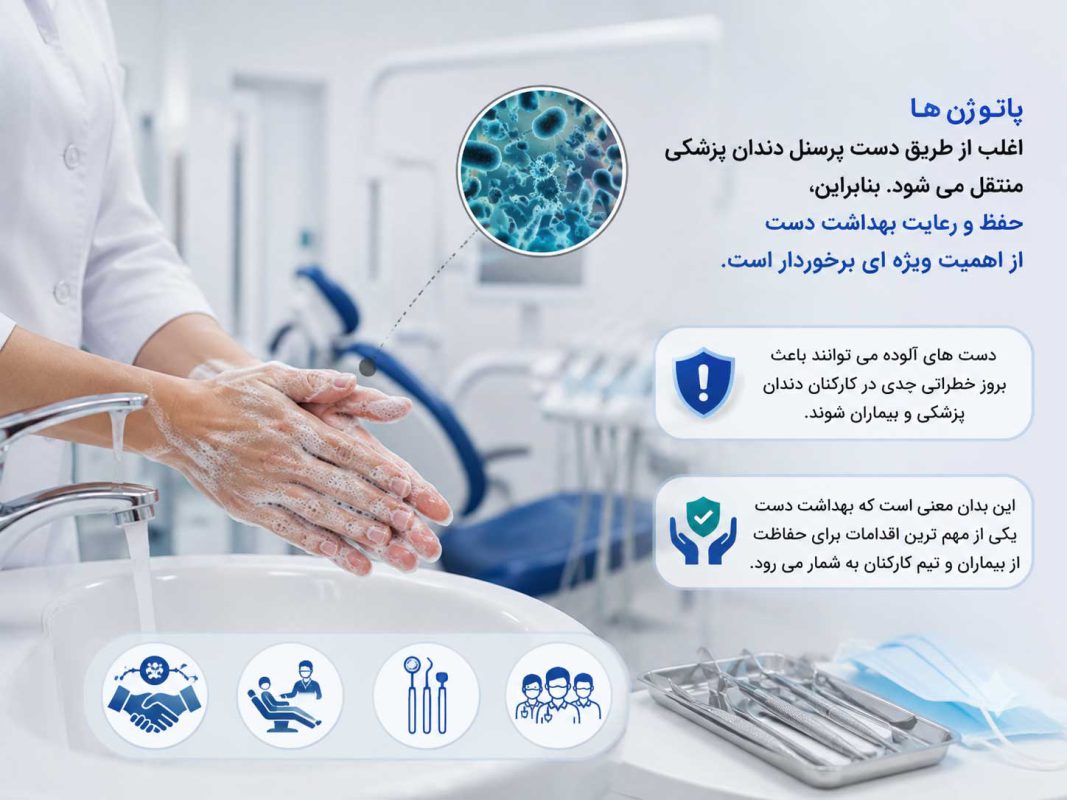 پاتوژن ها
اغلب از طریق دست پرسنل دندان پزشکی منتقل می شود. بنابراین،
حفظ و رعایت بهداشت دست
از اهمیت ویژه ای برخوردار است.

دست های آلوده می توانند باعث بروز خطراتی جدی در کارکنان دندان پزشکی و بیماران شوند.

این بدان معنی است که بهداشت دست یکی از مهم ترین اقدامات برای حفاظت از بیماران و تیم کارکنان به شمار می رود.